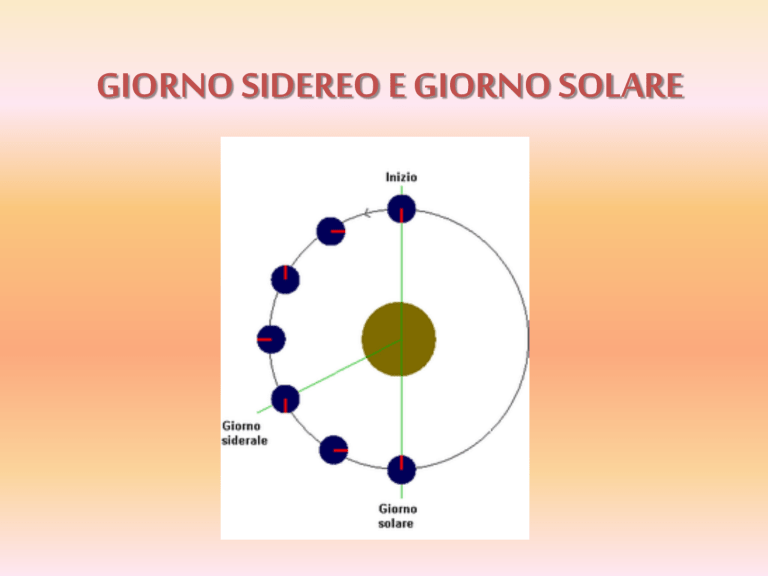 GIORNO SIDEREO E GIORNO SOLARE

Inizio

Giorno siderale

Giorno solare